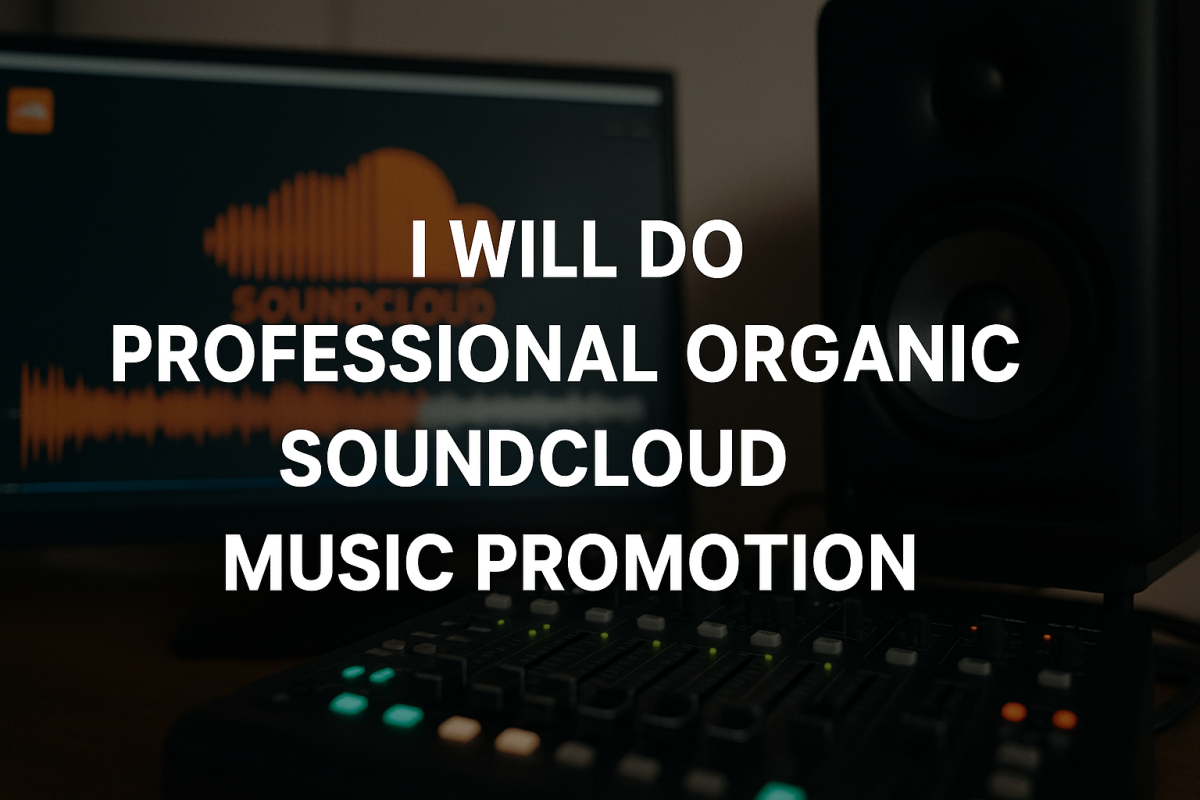 SOUNDCLOUD

I WILL DO
PROFESSIONAL ORGANIC
SOUNDCLOUD
MUSIC PROMOTION